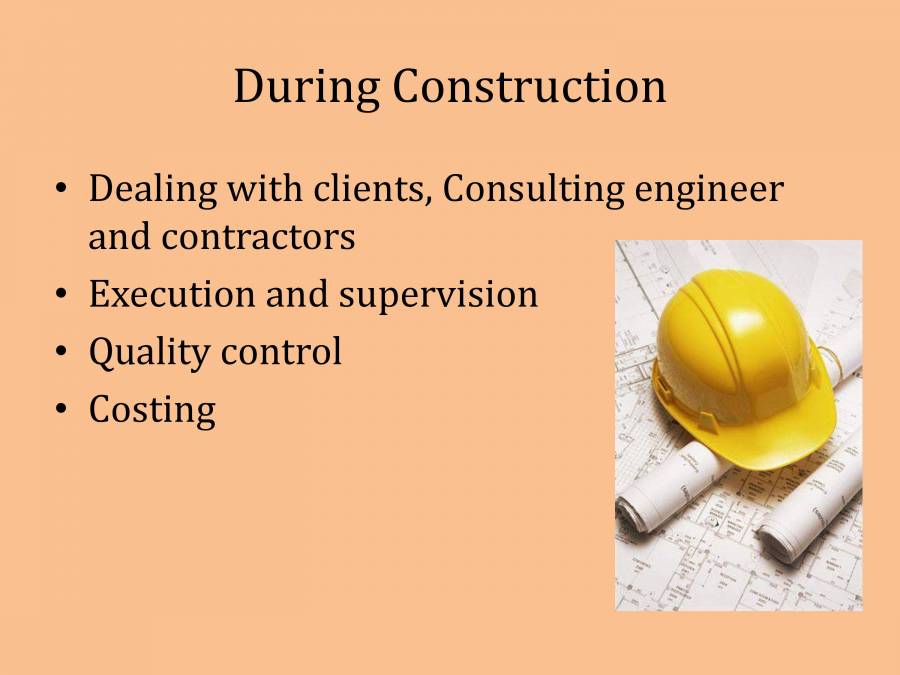 During Construction

• Dealing with clients, Consulting engineer and contractors
• Execution and supervision
• Quality control
• Costing